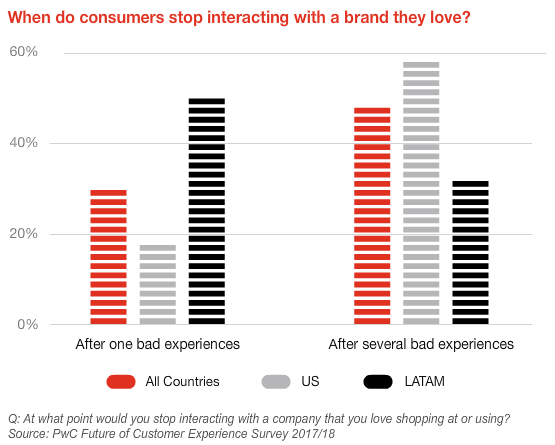 When do consumers stop interacting with a brand they love?

60%
40%
20%
0%

After one bad experiences
After several bad experiences

All Countries
US
LATAM

Q: At what point would you stop interacting with a company that you love shopping at or using?
Source: PwC Future of Customer Experience Survey 2017/18